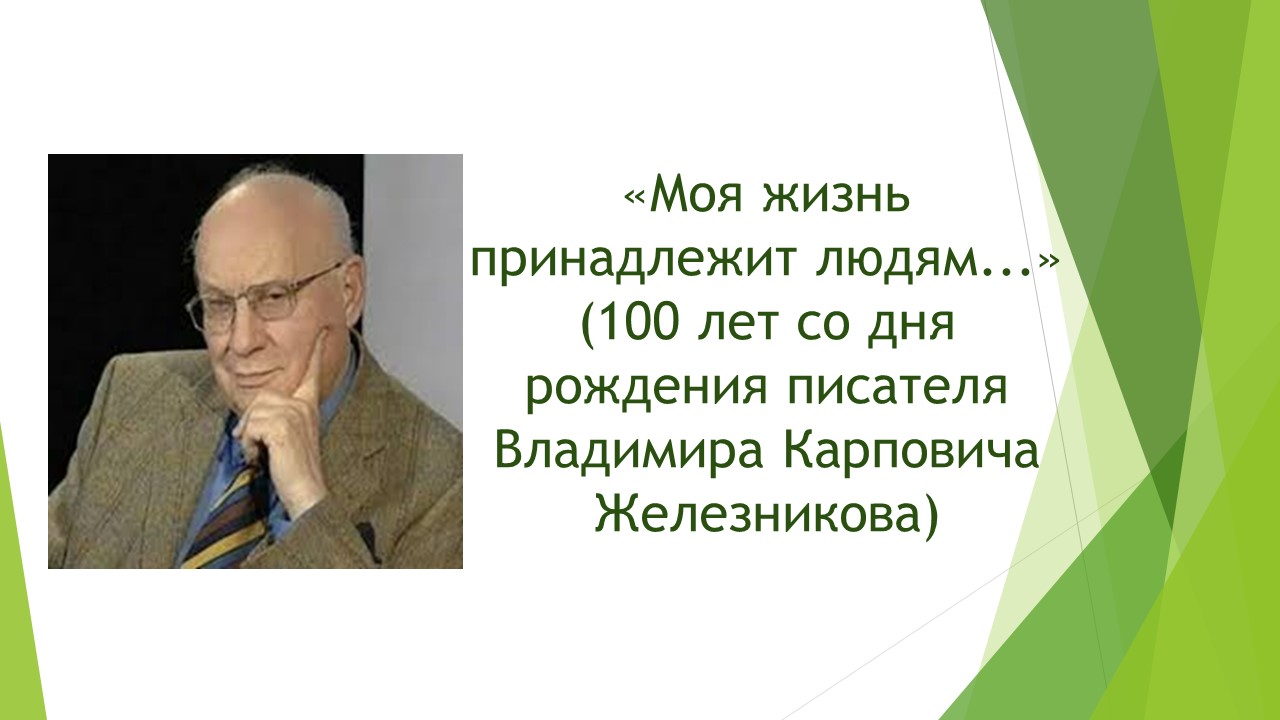 «Моя жизнь принадлежит людям...» (100 лет со дня рождения писателя Владимира Карповича Железникова)